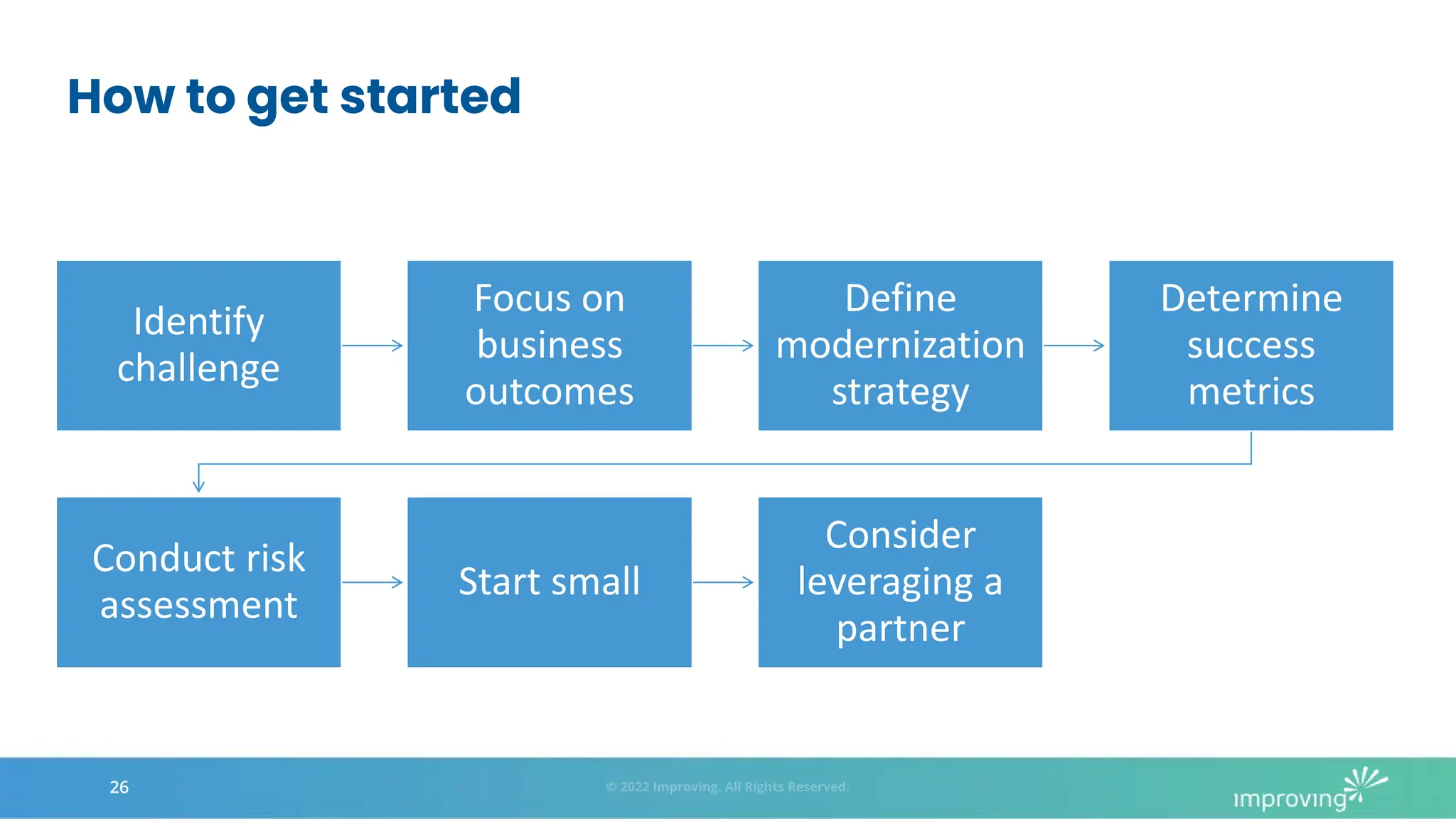 How to get started

Identify challenge

Focus on business outcomes

Define modernization strategy

Determine success metrics

Conduct risk assessment

Start small

Consider leveraging a partner

26

© 2022 Improving. All Rights Reserved.

improving